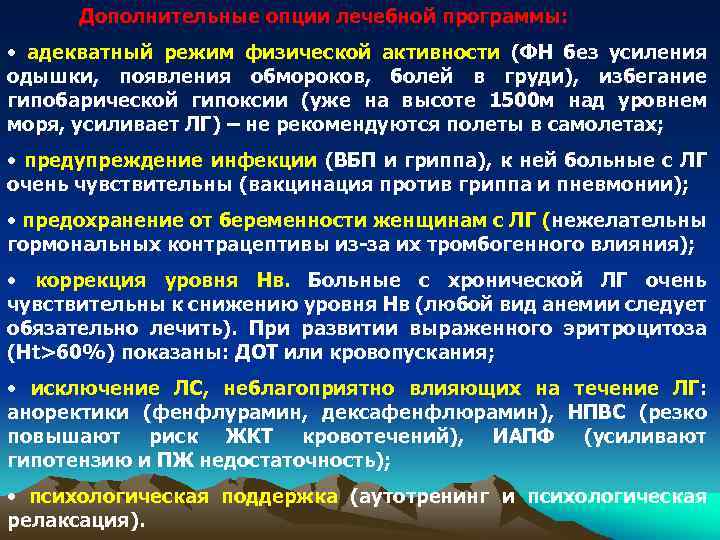 Дополнительные опции лечебной программы:

• адекватный режим физической активности (ФН без усиления одышки, появления обмороков, болей в груди), избегание гипобарической гипоксии (уже на высоте 1500м над уровнем моря, усиливает ЛГ) – не рекомендуются полеты в самолетах;

• предупреждение инфекции (ВБП и гриппа), к ней больные с ЛГ очень чувствительны (вакцинация против гриппа и пневмонии);

• предохранение от беременности женщинам с ЛГ (нежелательны гормональных контрацептивы из-за их тромбогенного влияния);

• коррекция уровня Нв. Больные с хронической ЛГ очень чувствительны к снижению уровня Нв (любой вид анемии следует обязательно лечить). При развитии выраженного эритроцитоза (Ht>60%) показаны: ДОТ или кровопускания;

• исключение ЛС, неблагоприятно влияющих на течение ЛГ: аноректики (фенфлурамин, дексафенфлюрамин), НПВС (резко повышают риск ЖКТ кровотечений), ИАПФ (усиливают гипотензию и ПЖ недостаточность);

• психологическая поддержка (аутотренинг и психологическая релаксация).